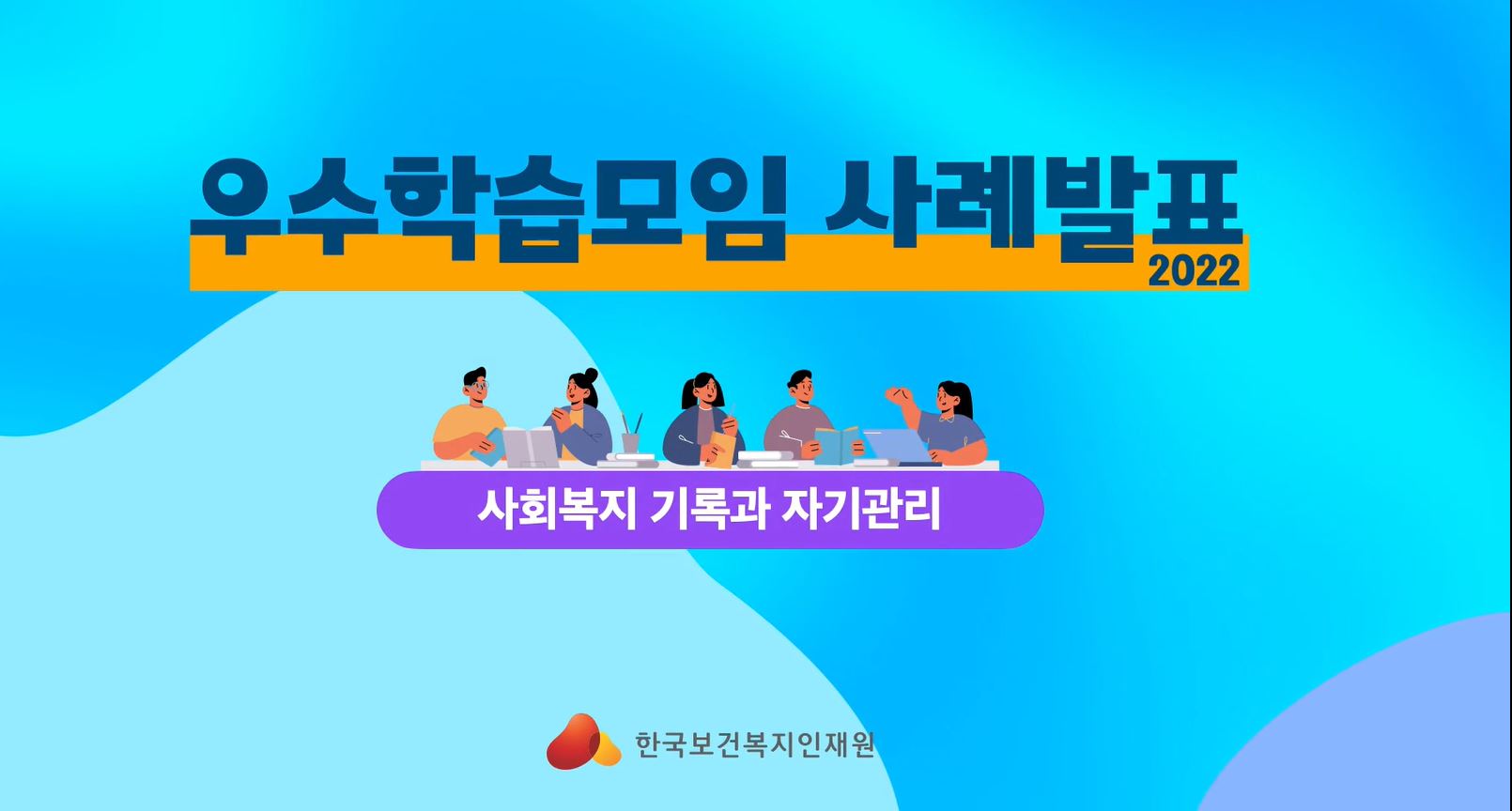 우수학습모임 사례발표
2022

사회복지 기록과 자기관리

한국보건복지인재원